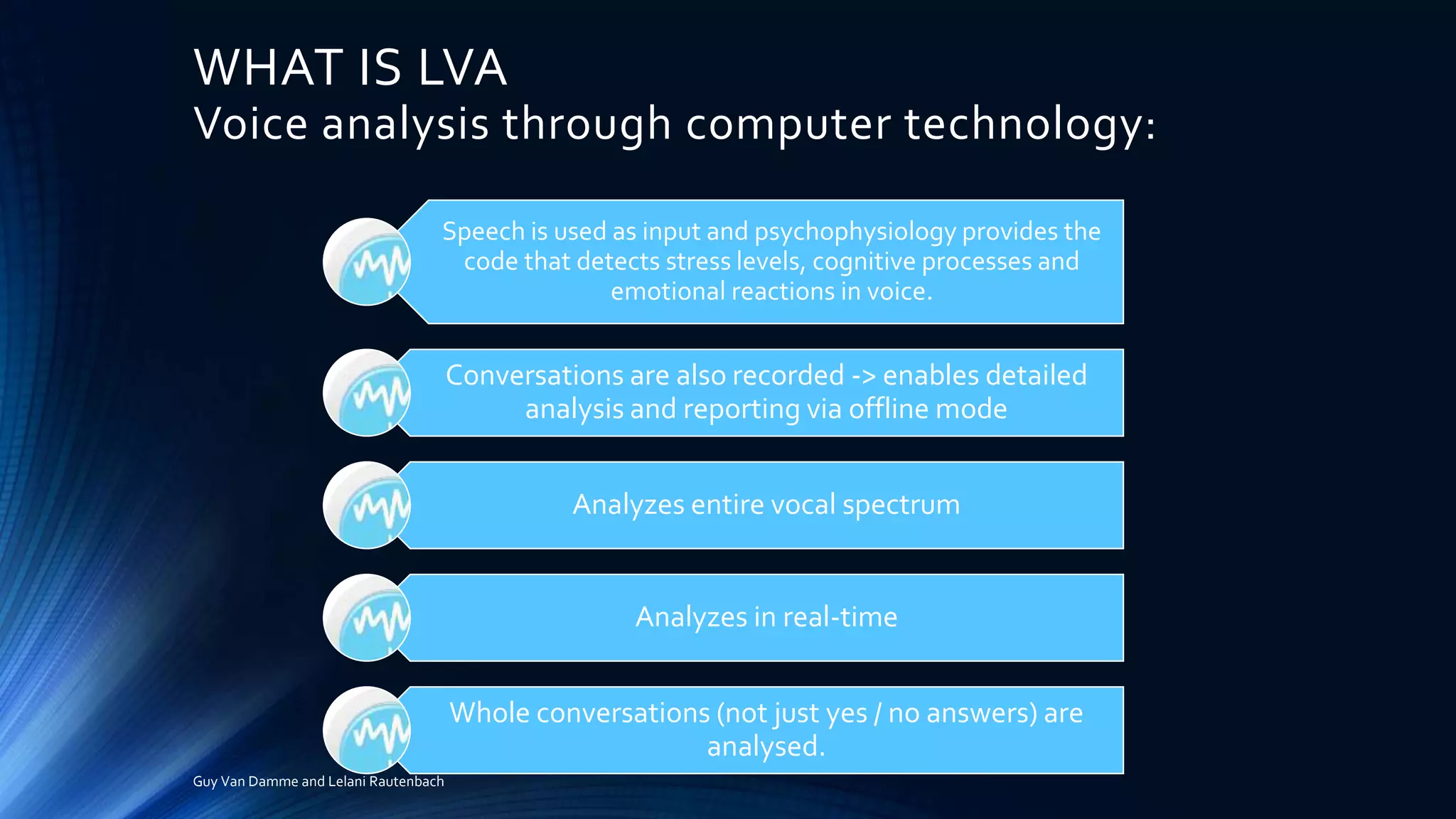 WHAT IS LVA
Voice analysis through computer technology:

Speech is used as input and psychophysiology provides the code that detects stress levels, cognitive processes and emotional reactions in voice.

Conversations are also recorded -> enables detailed analysis and reporting via offline mode

Analyzes entire vocal spectrum

Analyzes in real-time

Whole conversations (not just yes / no answers) are analysed.

Guy Van Damme and Lelani Rautenbach